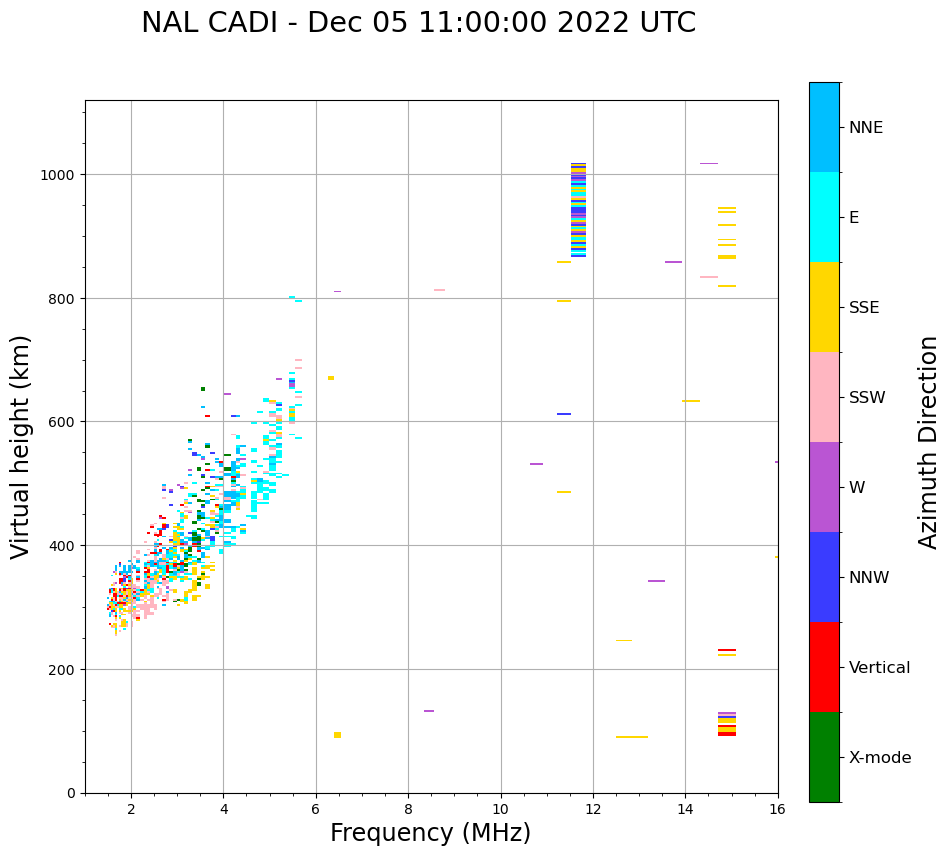 NAL CADI - Dec 05 11:00:00 2022 UTC

Virtual height (km)

1000
800
600
400
200
0

2 4 6 8 10 12 14 16

Frequency (MHz)

NNE
E
SSE
SSW
W
NNW
Vertical
X-mode

Azimuth Direction